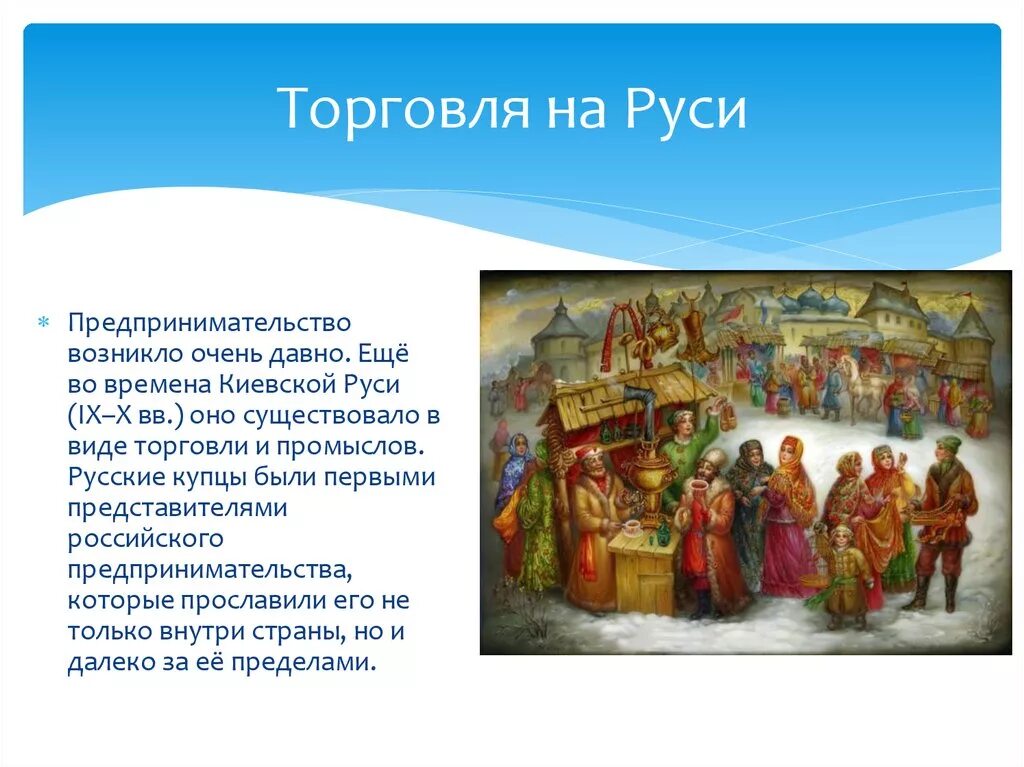 Торговля на Руси

Предпринимательство возникло очень давно. Ещё во времена Киевской Руси (IX–X вв.) оно существовало в виде торговли и промыслов. Русские купцы были первыми представителями российского предпринимательства, которые прославили его не только внутри страны, но и далеко за её пределами.